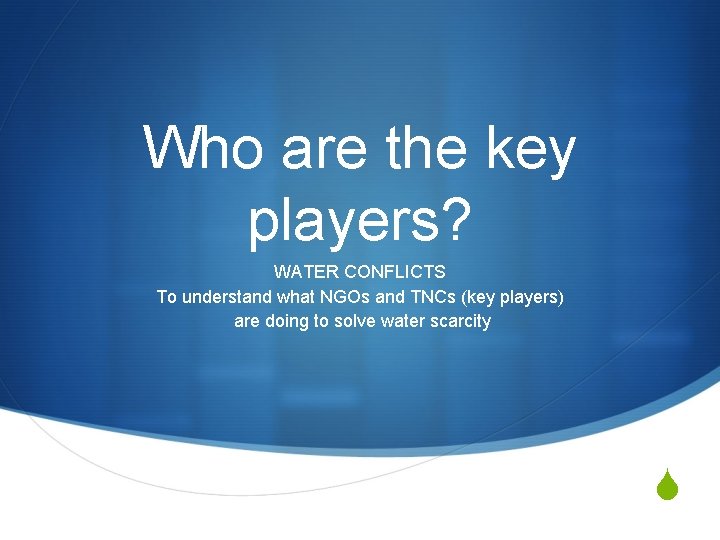 Who are the key players?

WATER CONFLICTS
To understand what NGOs and TNCs (key players) are doing to solve water scarcity